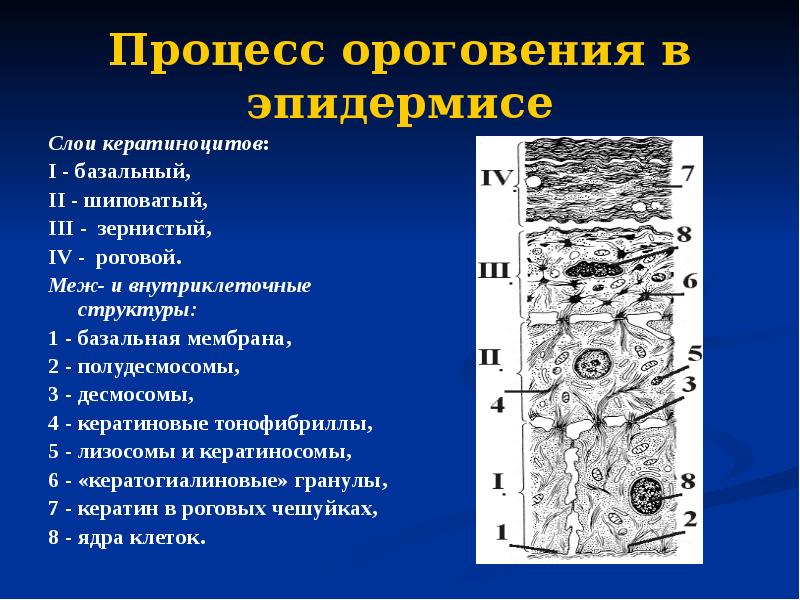 Процесс ороговения в эпидермисе

Слои кератиноцитов:
I - базальный,
II - шиповатый,
III - зернистый,
IV - роговой.
Меж- и внутриклеточные структуры:
1 - базальная мембрана,
2 - полудесмосомы,
3 - десмосомы,
4 - кератиновые тонофибриллы,
5 - лизосомы и кератиносомы,
6 - «кератогиалиновые» гранулы,
7 - кератин в роговых чешуйках,
8 - ядра клеток.

IV.
7
8
III.
6
II.
5
3
4
I.
8
2
1